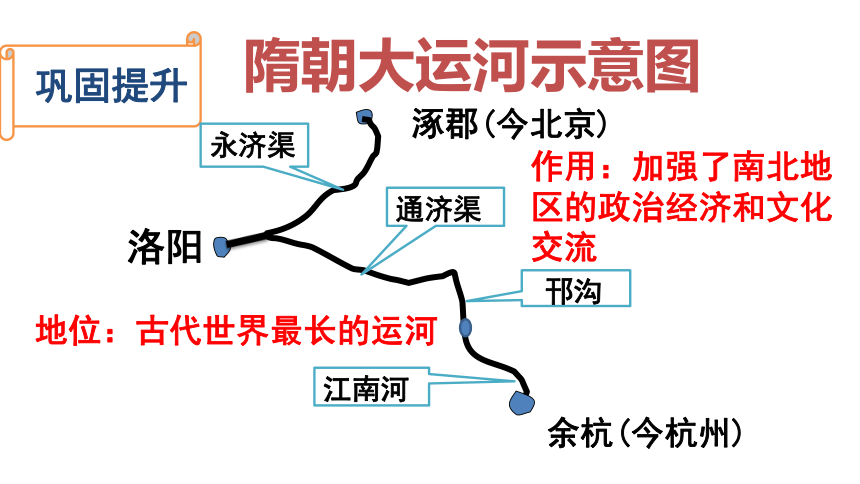 巩固提升

隋朝大运河示意图

涿郡(今北京)

永济渠

作用：加强了南北地区的政治经济和文化交流

通济渠

洛阳

邗沟

地位：古代世界最长的运河

江南河

余杭(今杭州)